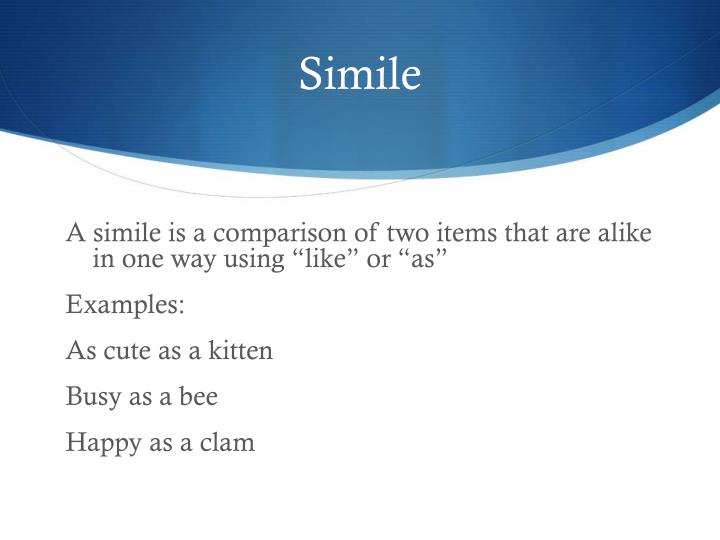 Simile

A simile is a comparison of two items that are alike in one way using “like” or “as”

Examples:

As cute as a kitten

Busy as a bee

Happy as a clam